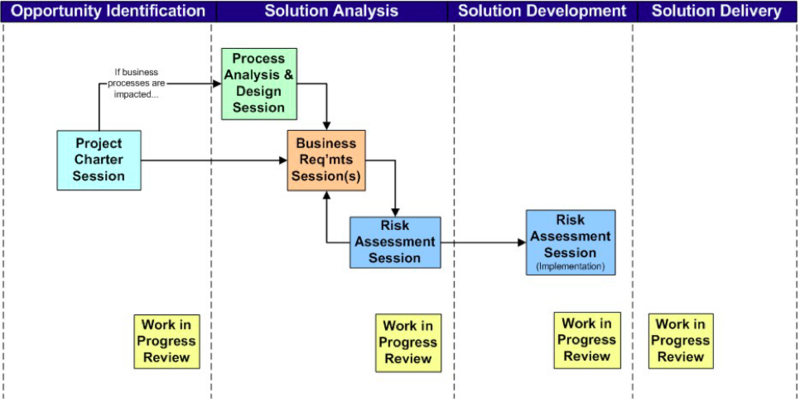 Opportunity Identification
Solution Analysis
Solution Development
Solution Delivery

If business processes are impacted...

Process Analysis & Design Session

Project Charter Session

Business Req'mts Session(s)

Risk Assessment Session

Risk Assessment Session
(Implementation)

Work in Progress Review

Work in Progress Review

Work in Progress Review

Work in Progress Review